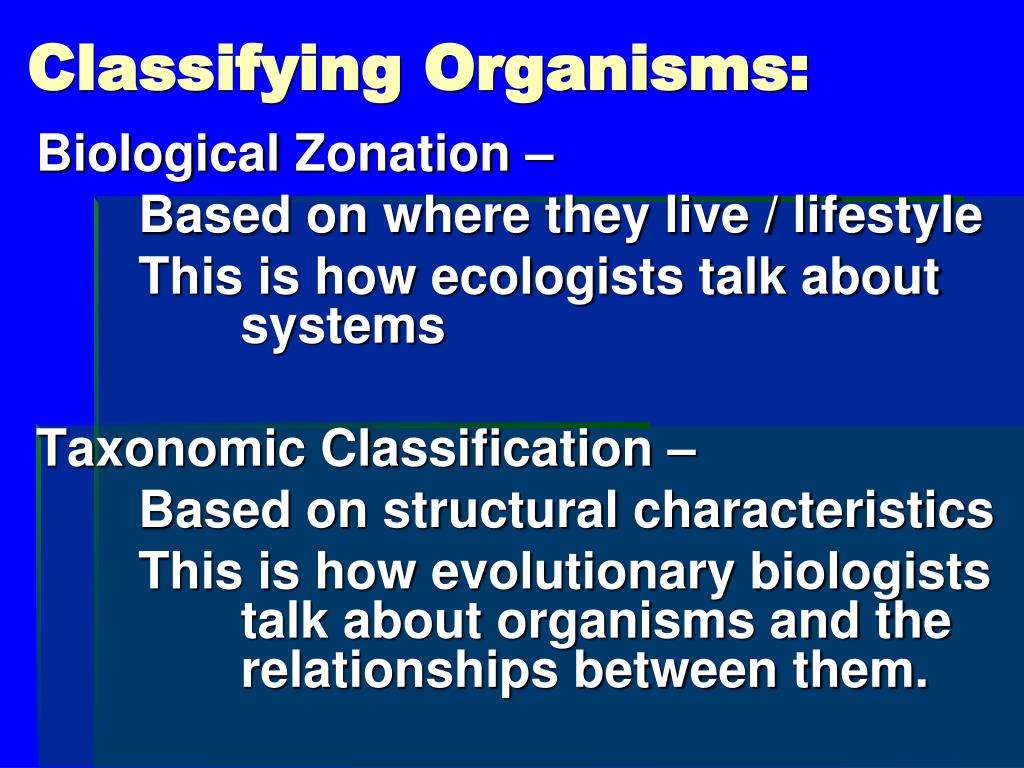 Classifying Organisms:

Biological Zonation –

Based on where they live / lifestyle

This is how ecologists talk about systems

Taxonomic Classification –

Based on structural characteristics

This is how evolutionary biologists talk about organisms and the relationships between them.